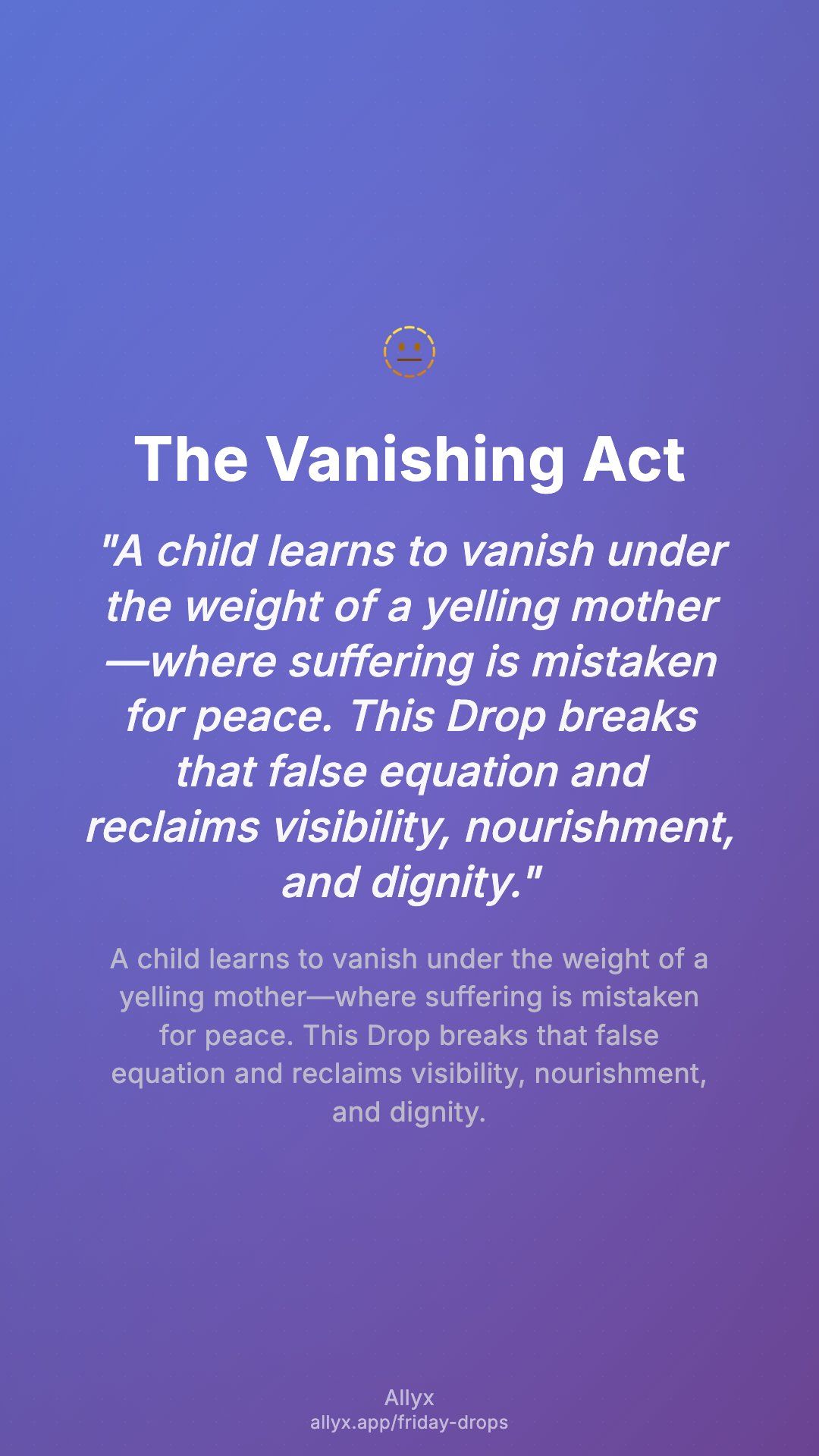 The Vanishing Act

"A child learns to vanish under the weight of a yelling mother—where suffering is mistaken for peace. This Drop breaks that false equation and reclaims visibility, nourishment, and dignity."

A child learns to vanish under the weight of a yelling mother—where suffering is mistaken for peace. This Drop breaks that false equation and reclaims visibility, nourishment, and dignity.

Allyx
allyx.app/friday-drops